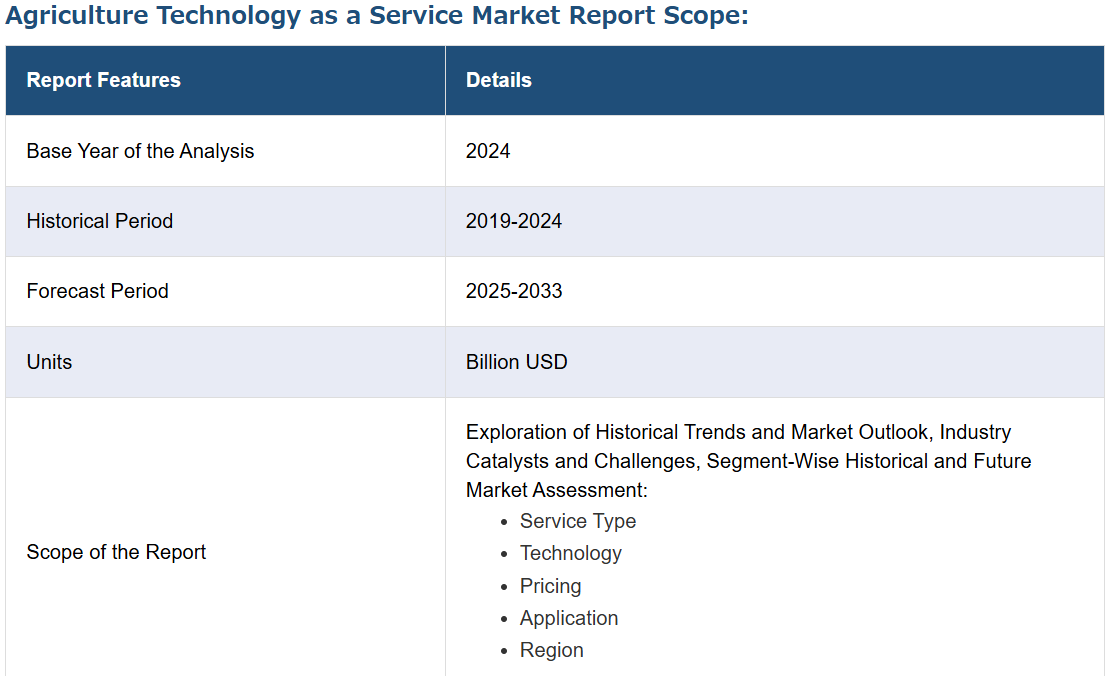 Agriculture Technology as a Service Market Report Scope:

| Report Features | Details |
|---|---|
| Base Year of the Analysis | 2024 |
| Historical Period | 2019-2024 |
| Forecast Period | 2025-2033 |
| Units | Billion USD |
| Scope of the Report | Exploration of Historical Trends and Market Outlook, Industry Catalysts and Challenges, Segment-Wise Historical and Future Market Assessment: • Service Type • Technology • Pricing • Application • Region |